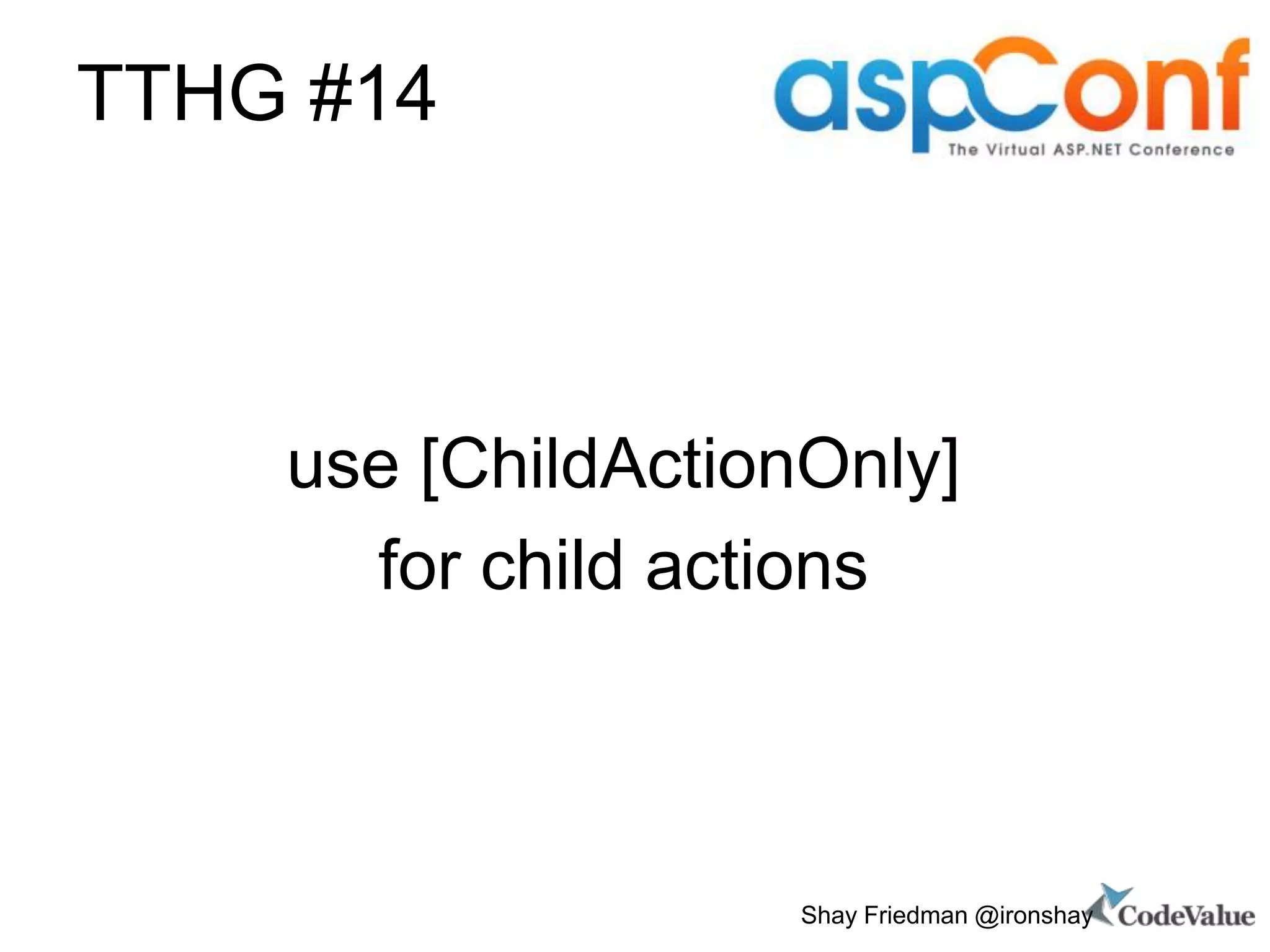 TTHG #14

aspConf
The Virtual ASP.NET Conference

use [ChildActionOnly]
for child actions

Shay Friedman @ironshay CodeValue